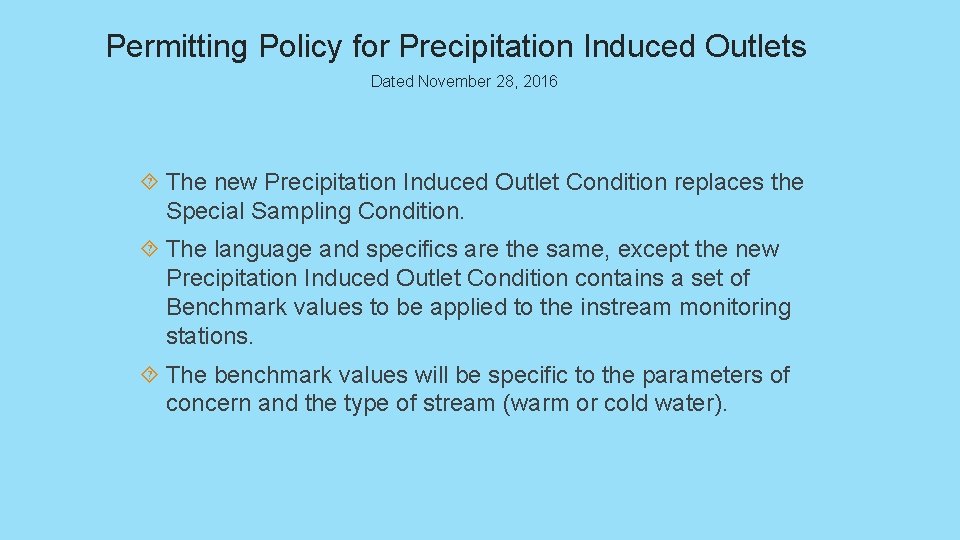 Permitting Policy for Precipitation Induced Outlets

Dated November 28, 2016

The new Precipitation Induced Outlet Condition replaces the Special Sampling Condition.

The language and specifics are the same, except the new Precipitation Induced Outlet Condition contains a set of Benchmark values to be applied to the instream monitoring stations.

The benchmark values will be specific to the parameters of concern and the type of stream (warm or cold water).